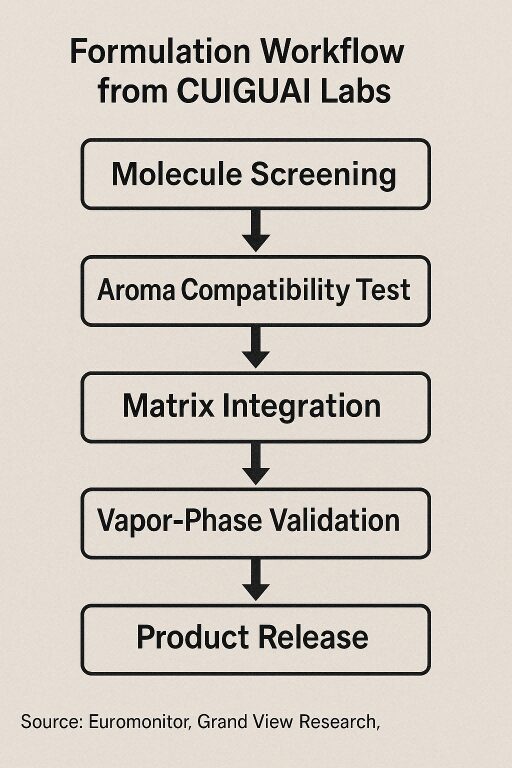 Formulation Workflow from CUIGUAI Labs

Molecule Screening

Aroma Compatibility Test

Matrix Integration

Vapor-Phase Validation

Product Release

Source: Euromonitor, Grand View Research,